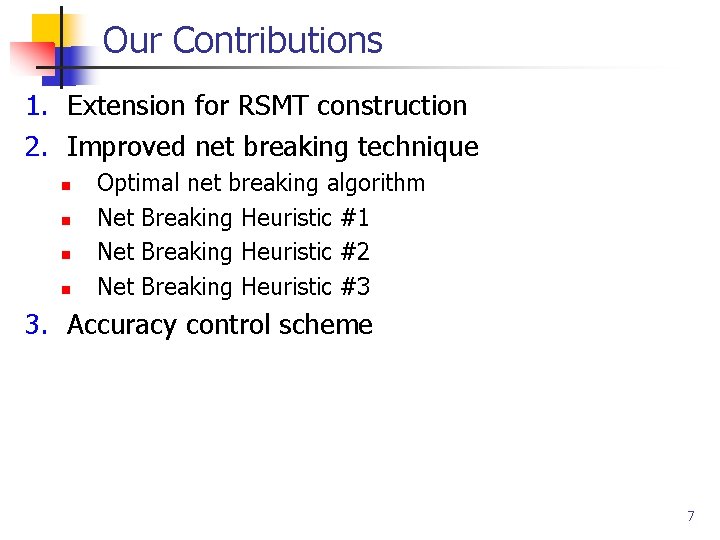 Our Contributions

1. Extension for RSMT construction
2. Improved net breaking technique
- Optimal net breaking algorithm
- Net Breaking Heuristic #1
- Net Breaking Heuristic #2
- Net Breaking Heuristic #3
3. Accuracy control scheme

7